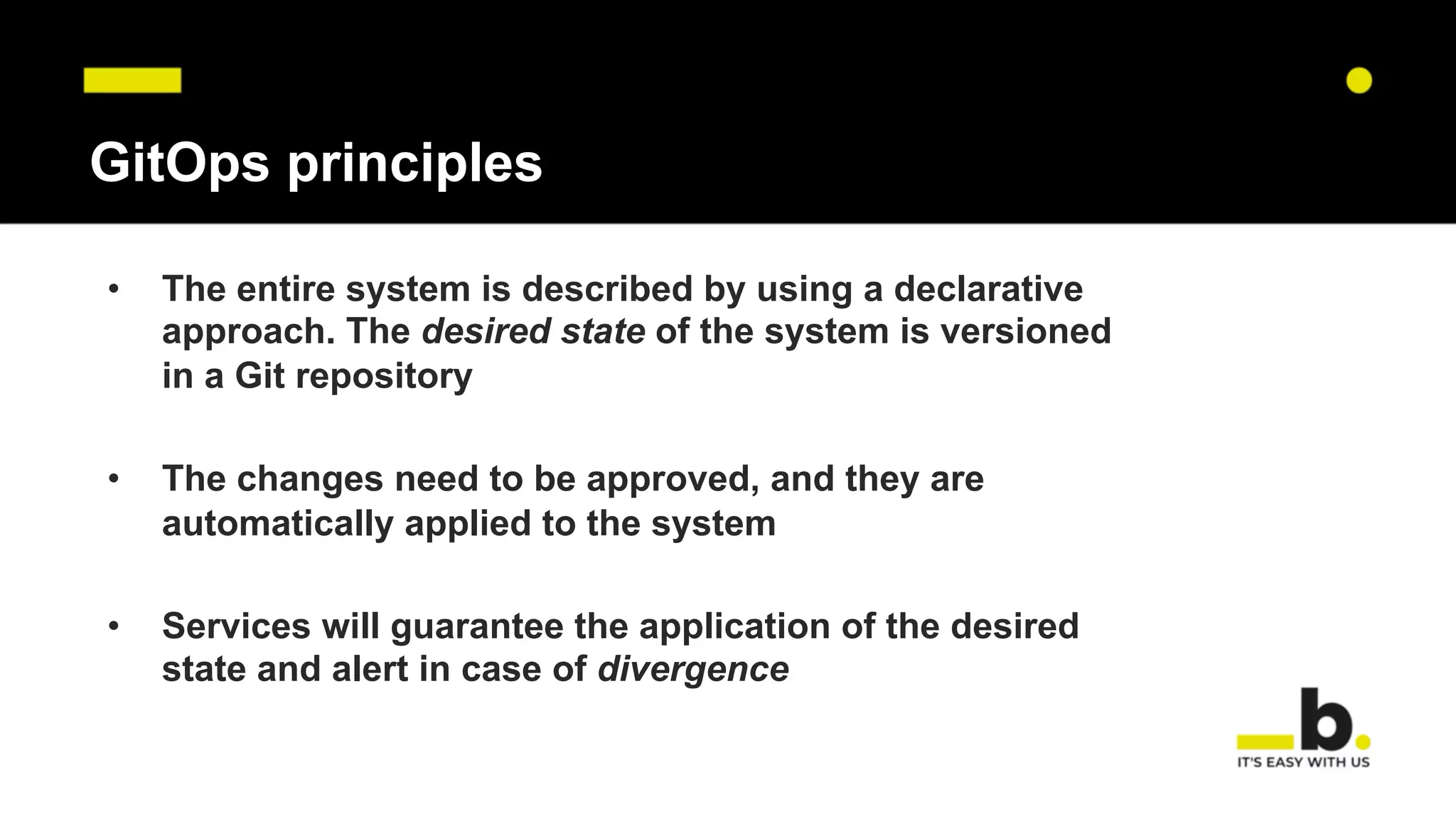 GitOps principles

• The entire system is described by using a declarative approach. The desired state of the system is versioned in a Git repository

• The changes need to be approved, and they are automatically applied to the system

• Services will guarantee the application of the desired state and alert in case of divergence

b.
IT'S EASY WITH US